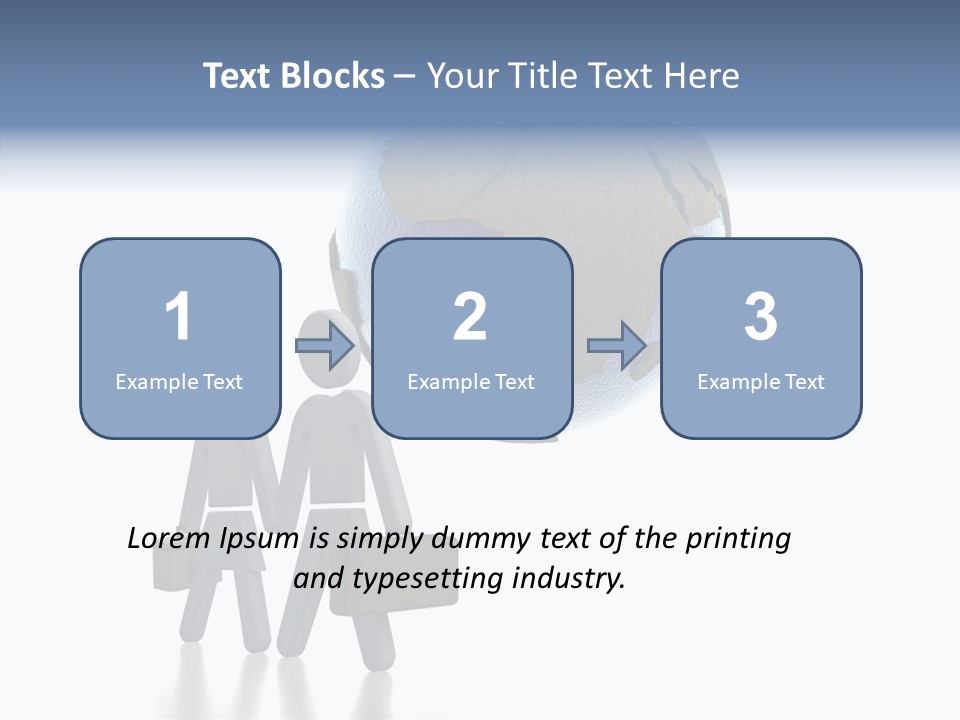 Text Blocks – Your Title Text Here

1
Example Text

2
Example Text

3
Example Text

Lorem Ipsum is simply dummy text of the printing and typesetting industry.